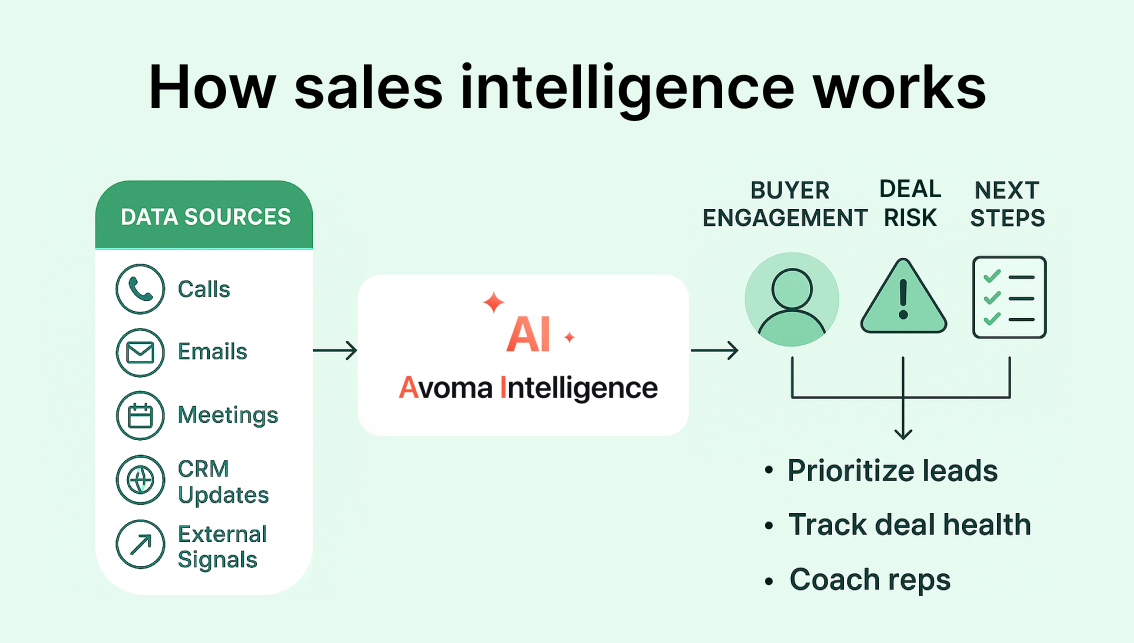 How sales intelligence works

DATA SOURCES

Calls

Emails

Meetings

CRM Updates

External Signals

AI

Avoma Intelligence

BUYER ENGAGEMENT

DEAL RISK

NEXT STEPS

• Prioritize leads
• Track deal health
• Coach reps